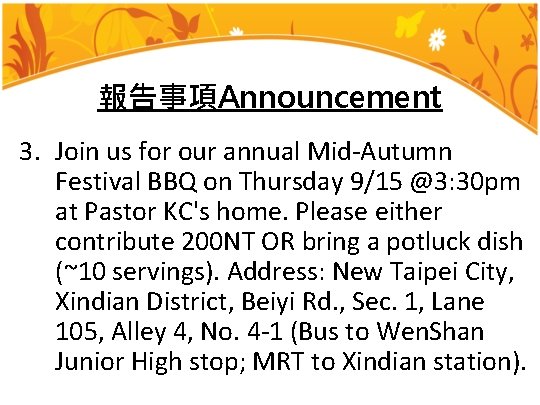 報告事項Announcement

3. Join us for our annual Mid-Autumn Festival BBQ on Thursday 9/15 @3:30pm at Pastor KC's home. Please either contribute 200NT OR bring a potluck dish (~10 servings). Address: New Taipei City, Xindian District, Beiyi Rd., Sec. 1, Lane 105, Alley 4, No. 4-1 (Bus to WenShan Junior High stop; MRT to Xindian station).